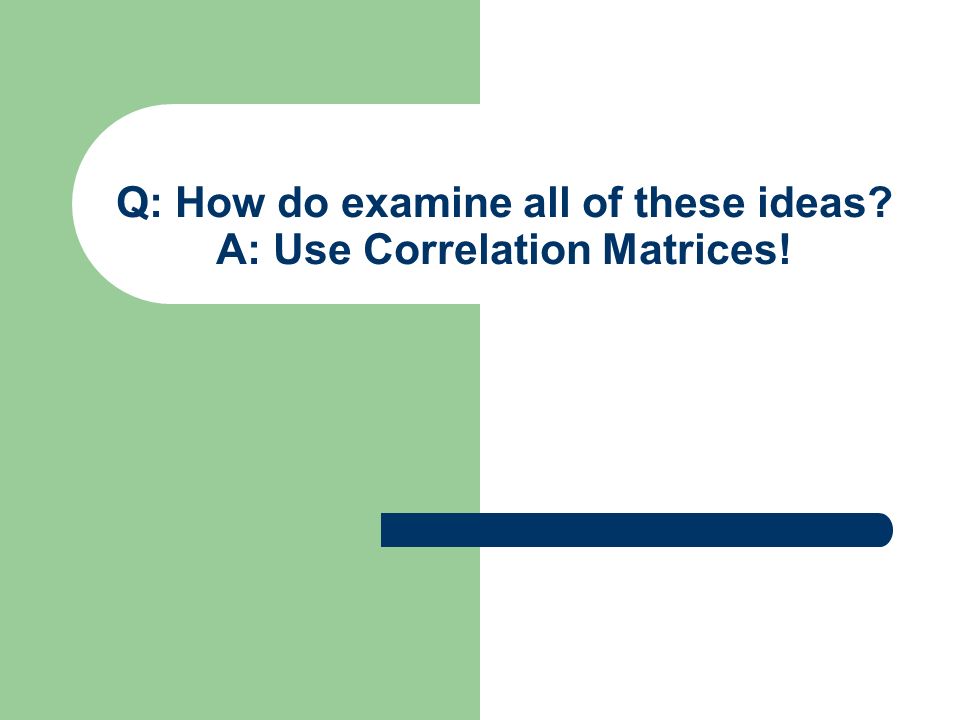 Q: How do examine all of these ideas?
A: Use Correlation Matrices!